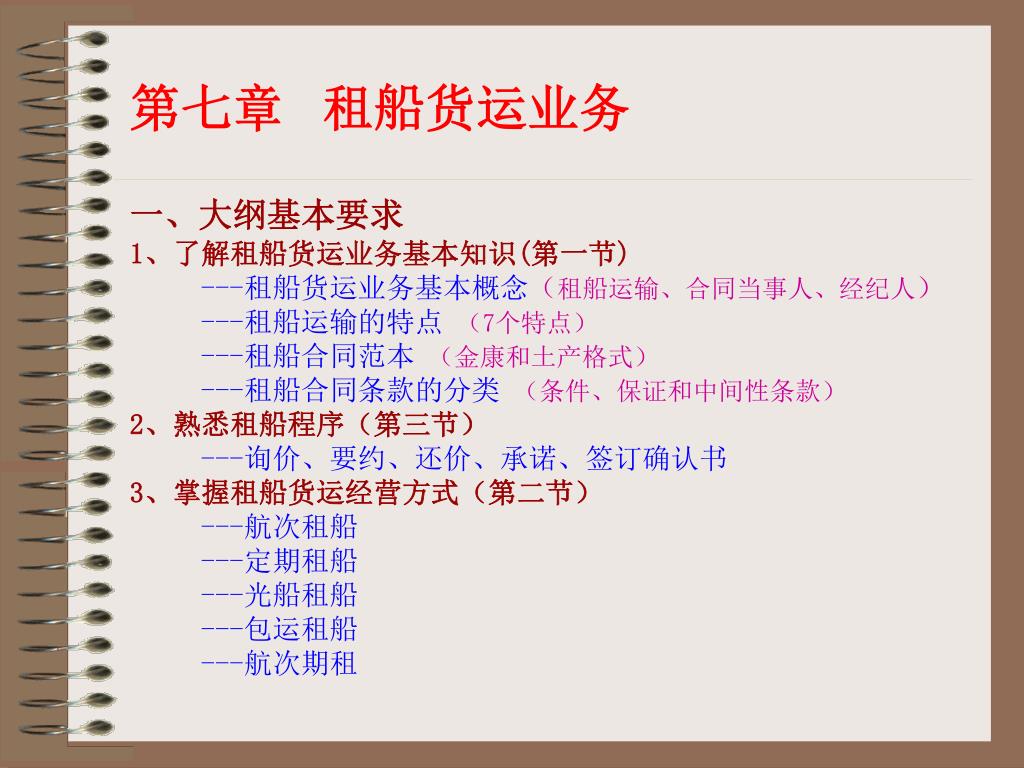 第七章　租船货运业务

一、大纲基本要求
1、了解租船货运业务基本知识(第一节)
---租船货运业务基本概念（租船运输、合同当事人、经纪人）
---租船运输的特点 （7个特点）
---租船合同范本 （金康和土产格式）
---租船合同条款的分类 （条件、保证和中间性条款）
2、熟悉租船程序（第三节）
---询价、要约、还价、承诺、签订确认书
3、掌握租船货运经营方式（第二节）
---航次租船
---定期租船
---光船租船
---包运租船
---航次期租